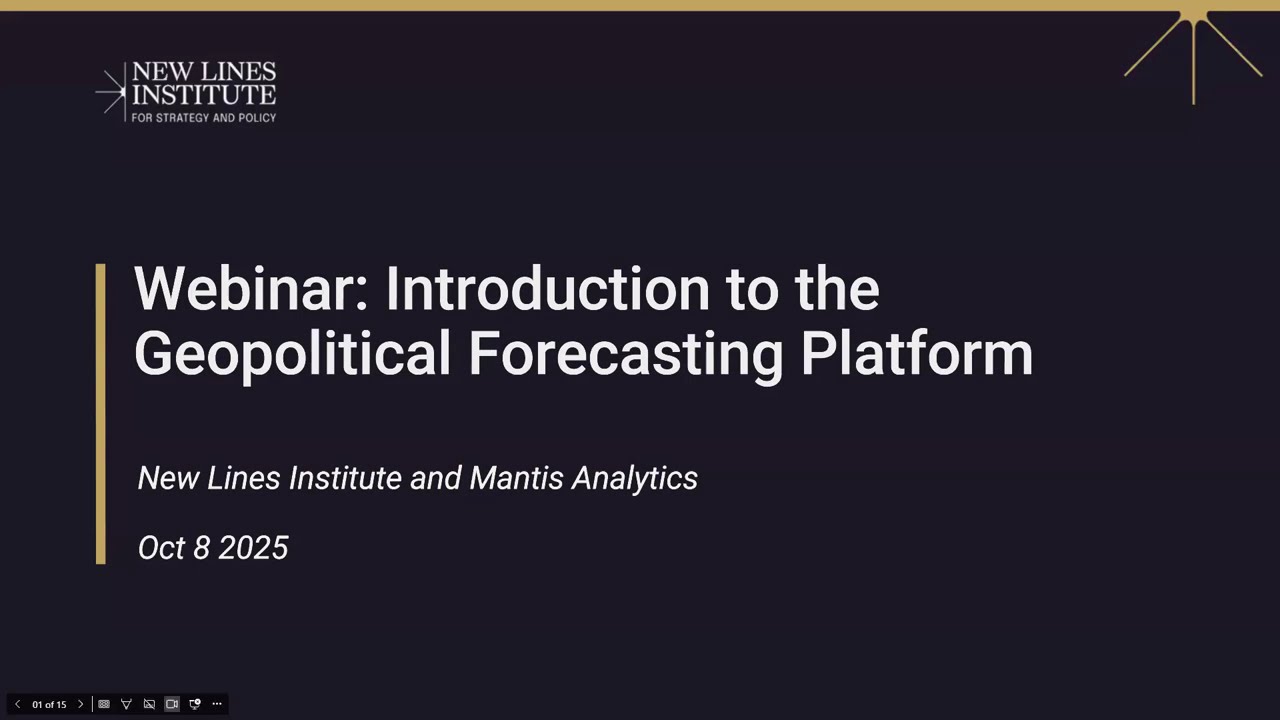 NEW LINES INSTITUTE
FOR STRATEGY AND POLICY

Webinar: Introduction to the Geopolitical Forecasting Platform

New Lines Institute and Mantis Analytics

Oct 8 2025

01 of 15